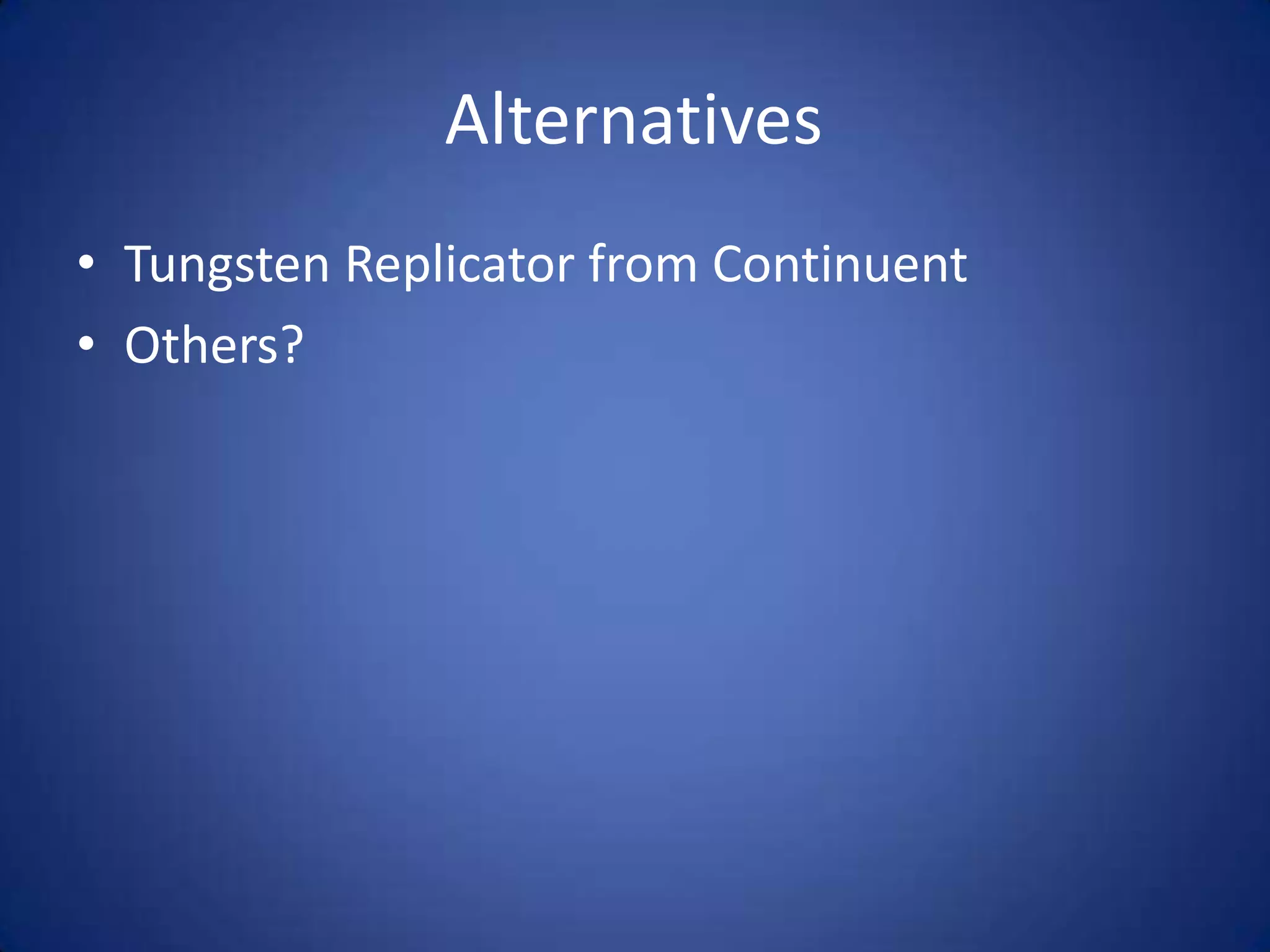 Alternatives

• Tungsten Replicator from Continuent
• Others?